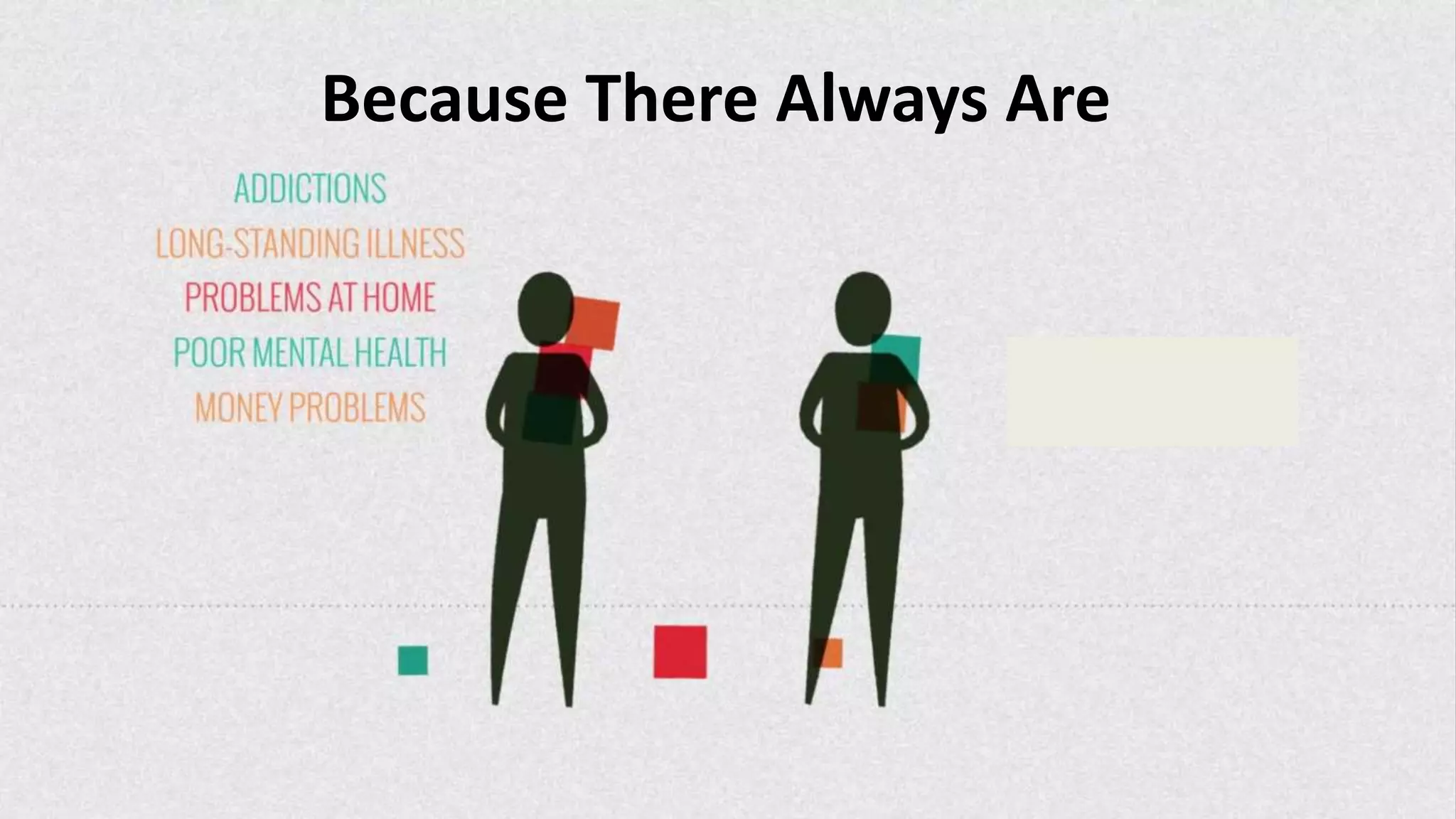 Because There Always Are

ADDICTIONS
LONG-STANDING ILLNESS
PROBLEMS AT HOME
POOR MENTAL HEALTH
MONEY PROBLEMS